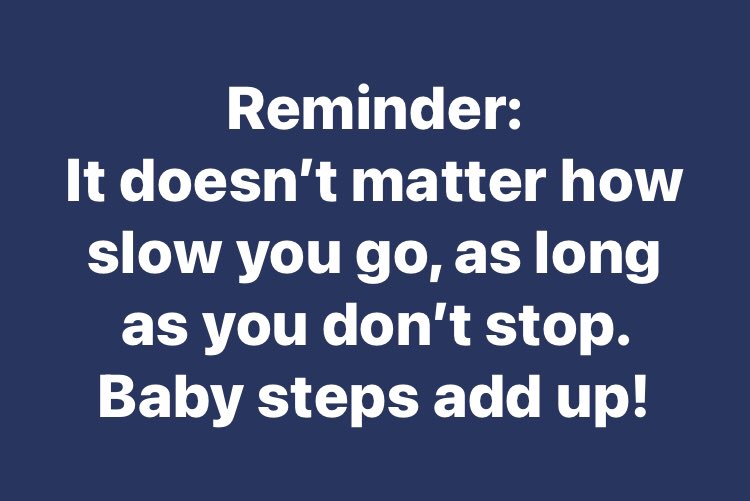 Reminder:
It doesn’t matter how slow you go, as long as you don’t stop.
Baby steps add up!